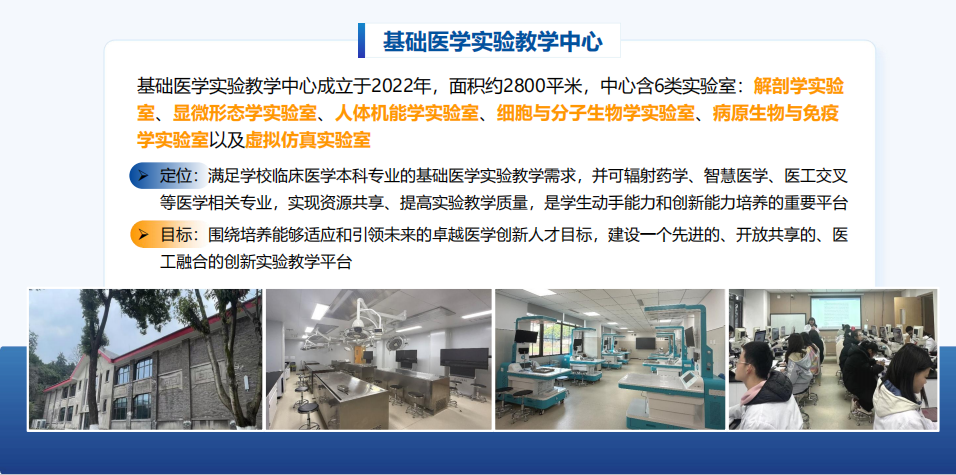 基础医学实验教学中心

基础医学实验教学中心成立于2022年，面积约2800平米，中心含6类实验室：解剖学实验室、显微形态学实验室、人体机能学实验室、细胞与分子生物学实验室、病原生物与免疫学实验室以及虚拟仿真实验室

定位：满足学校临床医学本科专业的基础医学实验教学需求，并可辐射药学、智慧医学、医工交叉等医学相关专业，实现资源共享、提高实验教学质量，是学生动手能力和创新能力培养的重要平台

目标：围绕培养能够适应和引领未来的卓越医学创新人才目标，建设一个先进的、开放共享的、医工融合的创新实验教学平台